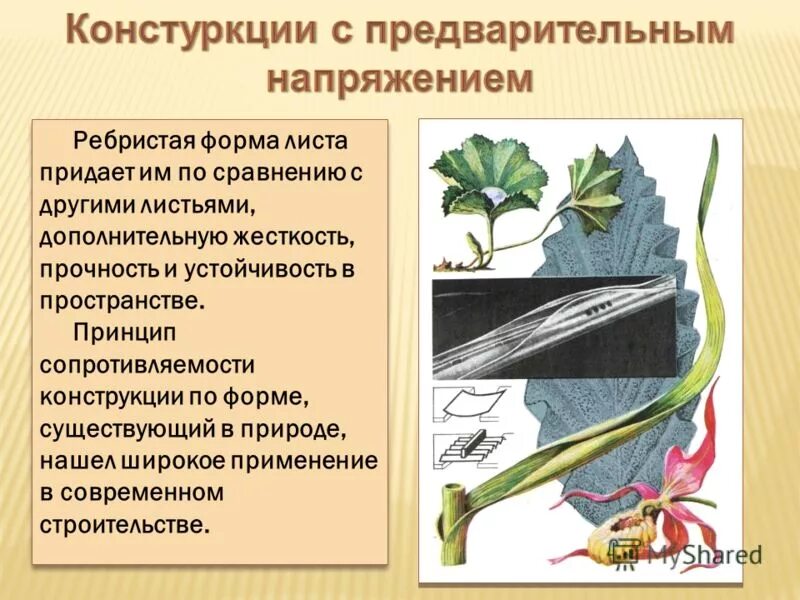 Констуркции с предварительным напряжением

Ребристая форма листа придает им по сравнению с другими листьями, дополнительную жесткость, прочность и устойчивость в пространстве.

Принцип сопротивляемости конструкции по форме, существующий в природе, нашел широкое применение в современном строительстве.

MyShared